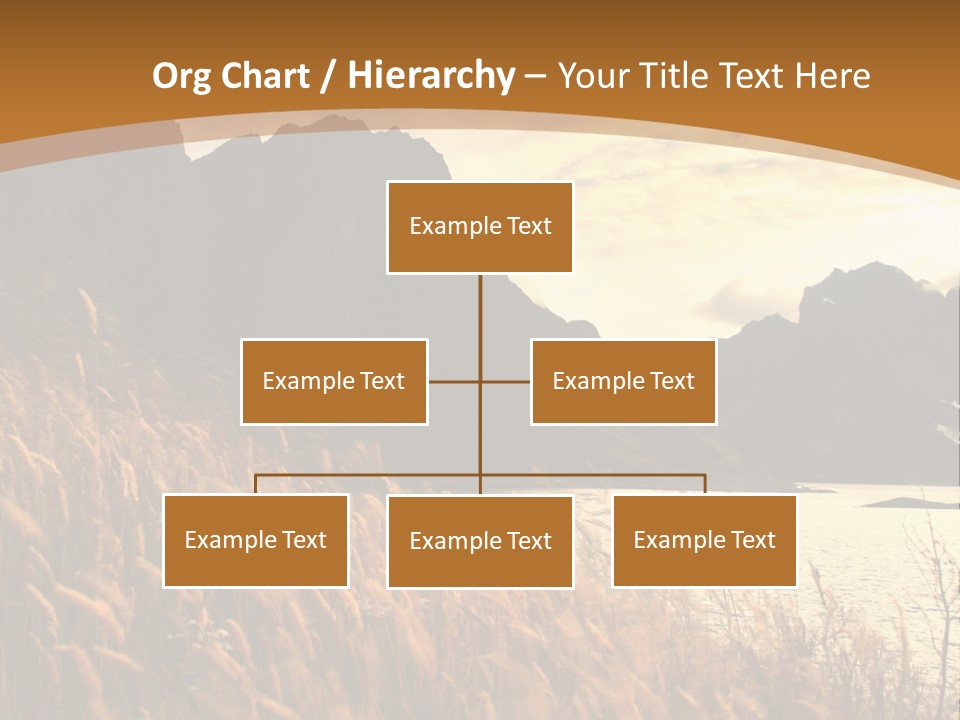 Org Chart / Hierarchy – Your Title Text Here

Example Text

Example Text

Example Text

Example Text

Example Text

Example Text